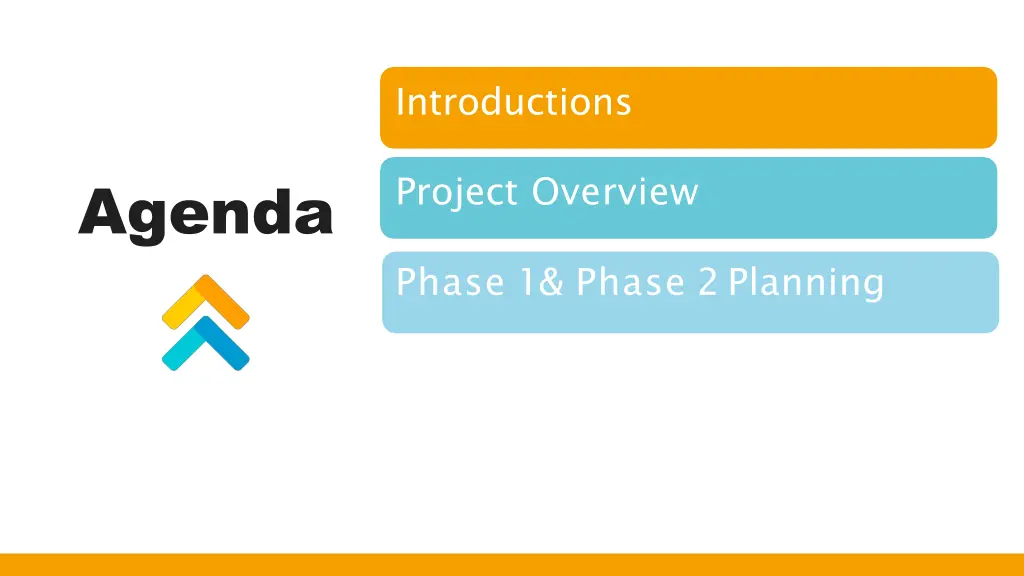 Agenda

Introductions

Project Overview

Phase 1& Phase 2 Planning